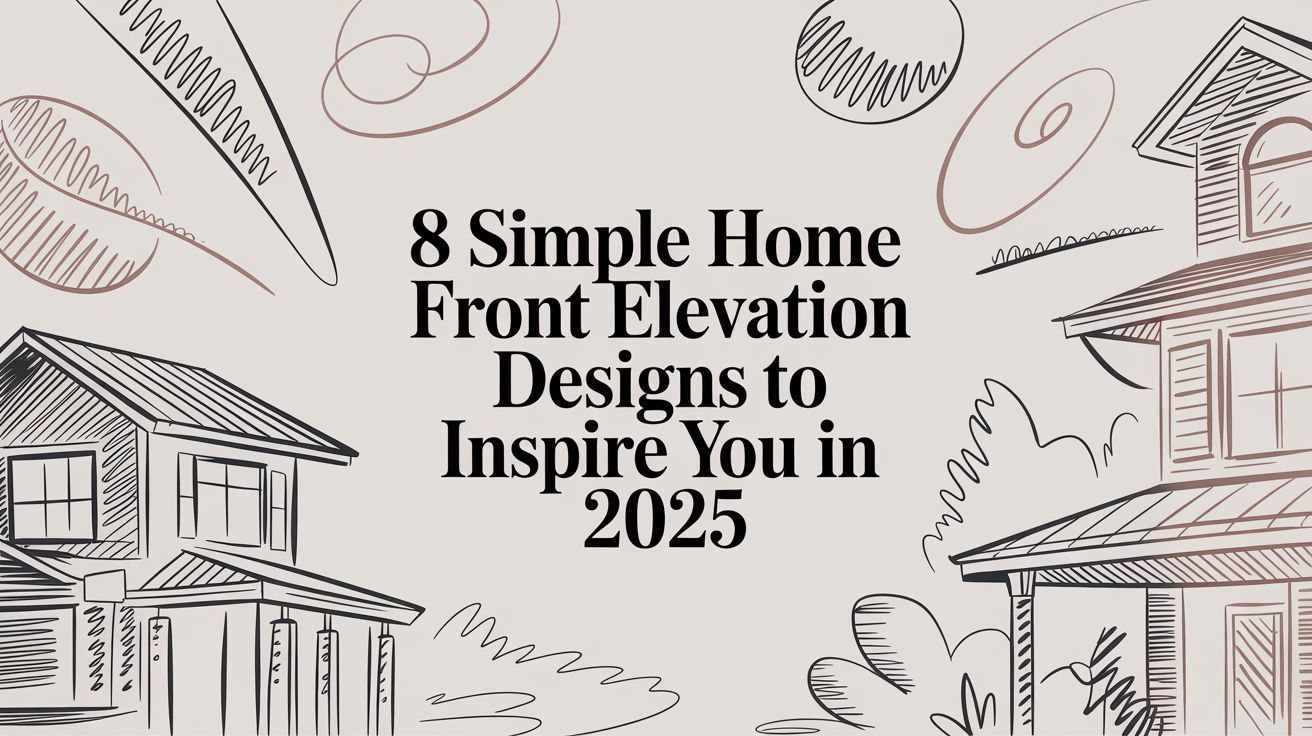 8 Simple Home Front Elevation Designs to Inspire You in 2025